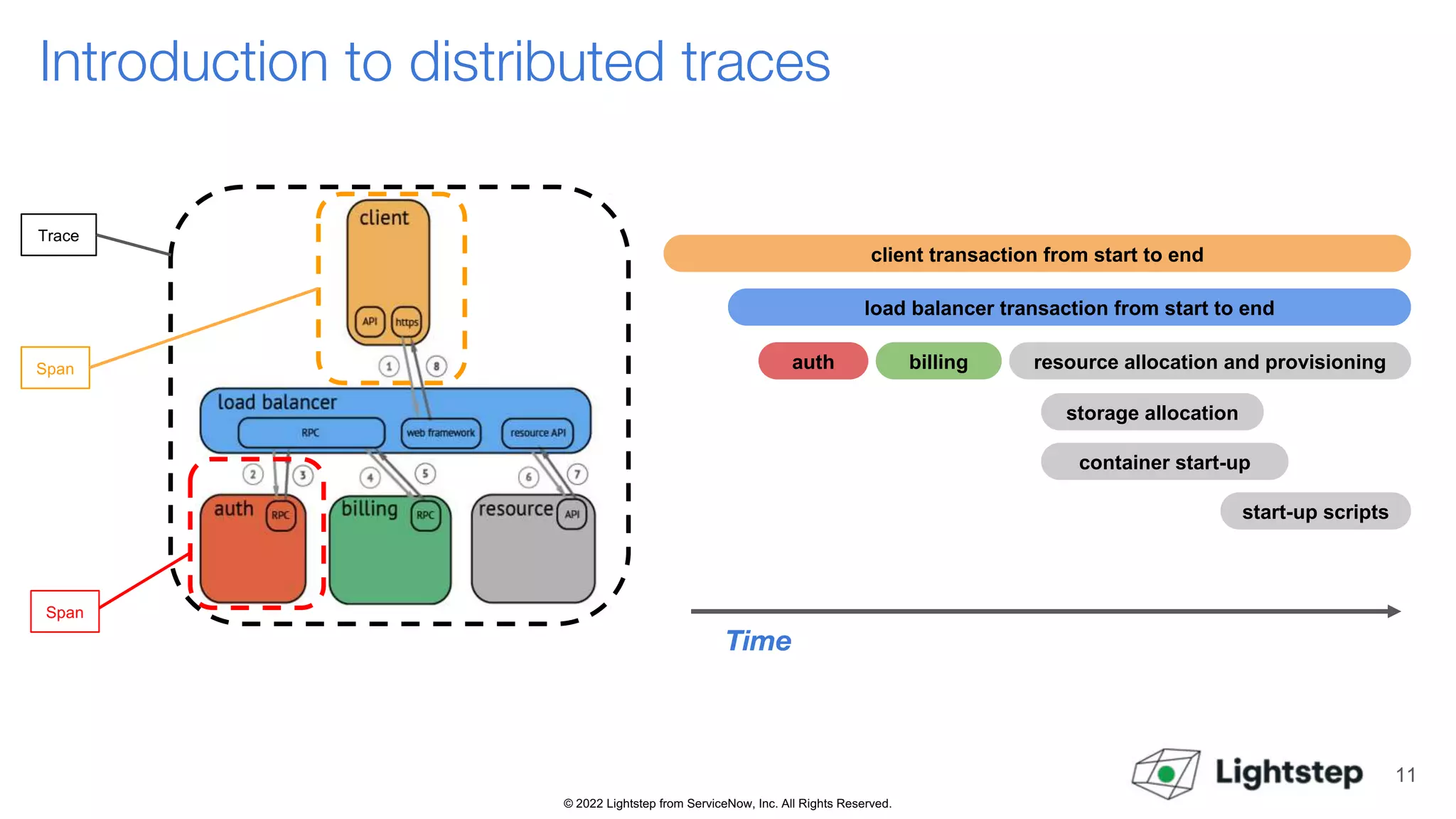 Introduction to distributed traces

Trace

Span

Span

client

API https

1 8

load balancer

RPC web framework resource API

2 3 4 5 6 7

auth RPC

billing RPC

resource API

client transaction from start to end

load balancer transaction from start to end

auth

billing

resource allocation and provisioning

storage allocation

container start-up

start-up scripts

Time

Lightstep 11

© 2022 Lightstep from ServiceNow, Inc. All Rights Reserved.